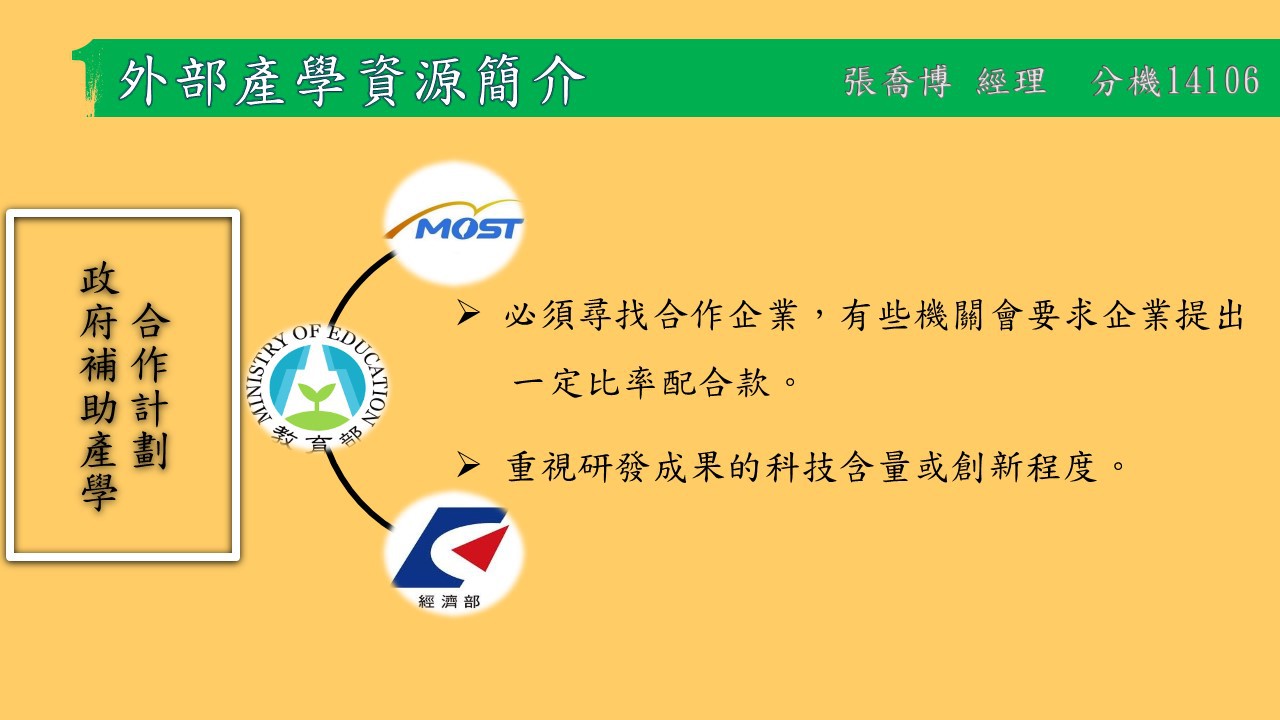 1 外部產學資源簡介 張喬博 經理 分機14106

政府補助產學合作計劃

MOST

MINISTRY OF EDUCATION 教育部

經濟部

➢ 必須尋找合作企業，有些機關會要求企業提出一定比率配合款。

➢ 重視研發成果的科技含量或創新程度。